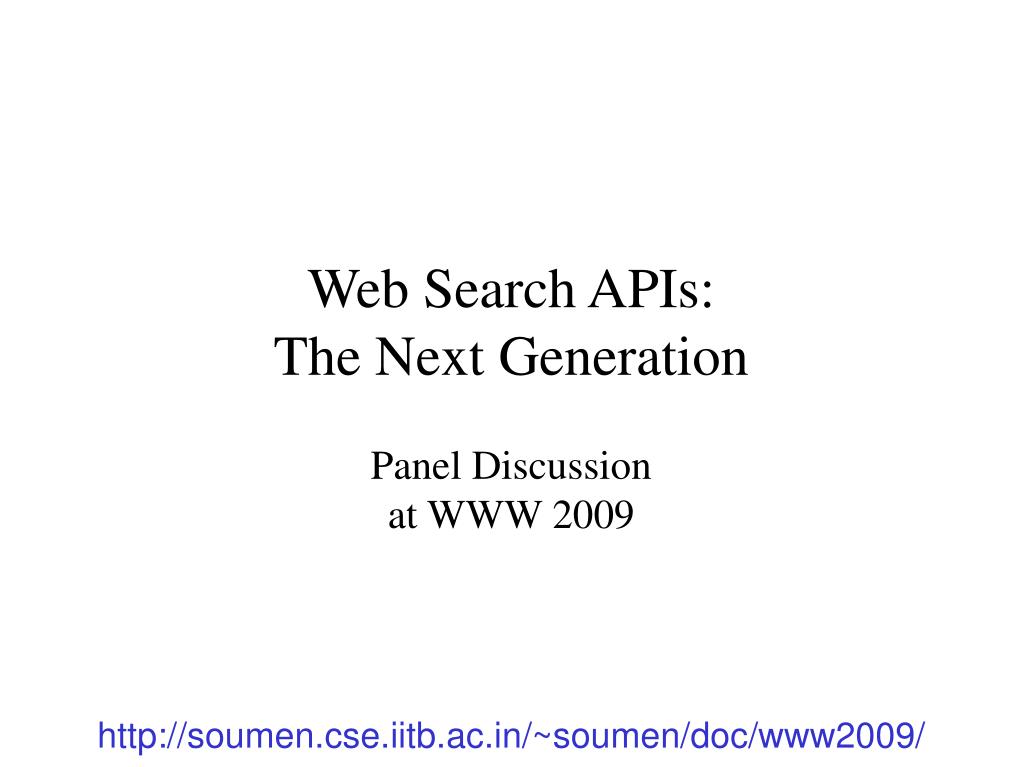 Web Search APIs:
The Next Generation

Panel Discussion
at WWW 2009

http://soumen.cse.iitb.ac.in/~soumen/doc/www2009/